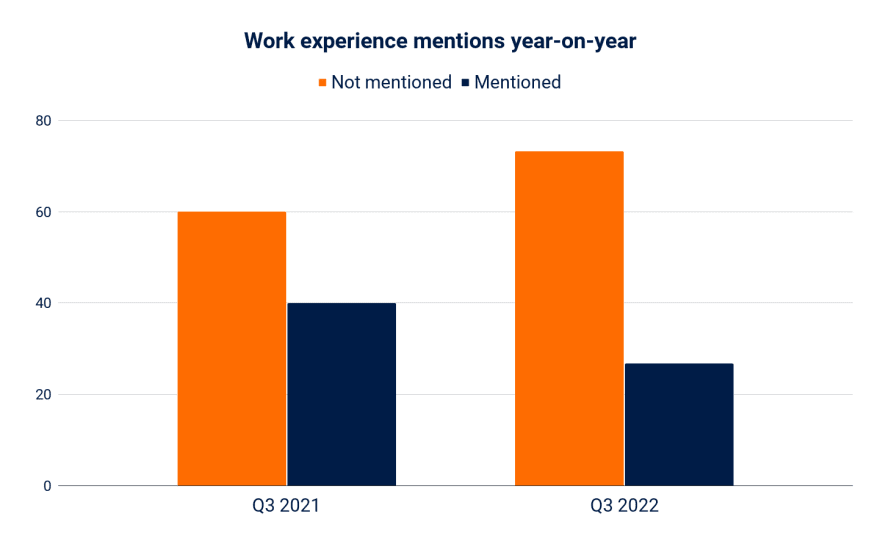 Work experience mentions year-on-year

Not mentioned
Mentioned

80
60
40
20
0

Q3 2021
Q3 2022